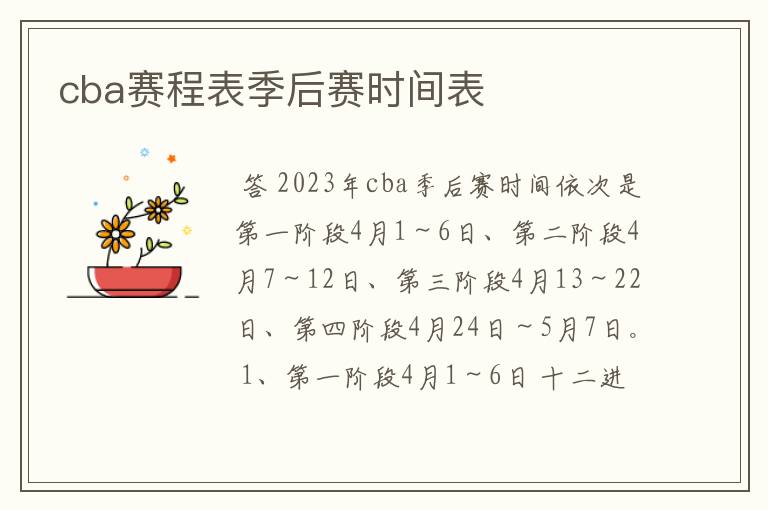 cba赛程表季后赛时间表

答 2023年cba季后赛时间依次是第一阶段4月1～6日、第二阶段4月7～12日、第三阶段4月13～22日、第四阶段4月24日～5月7日。1、第一阶段4月1～6日 十二进